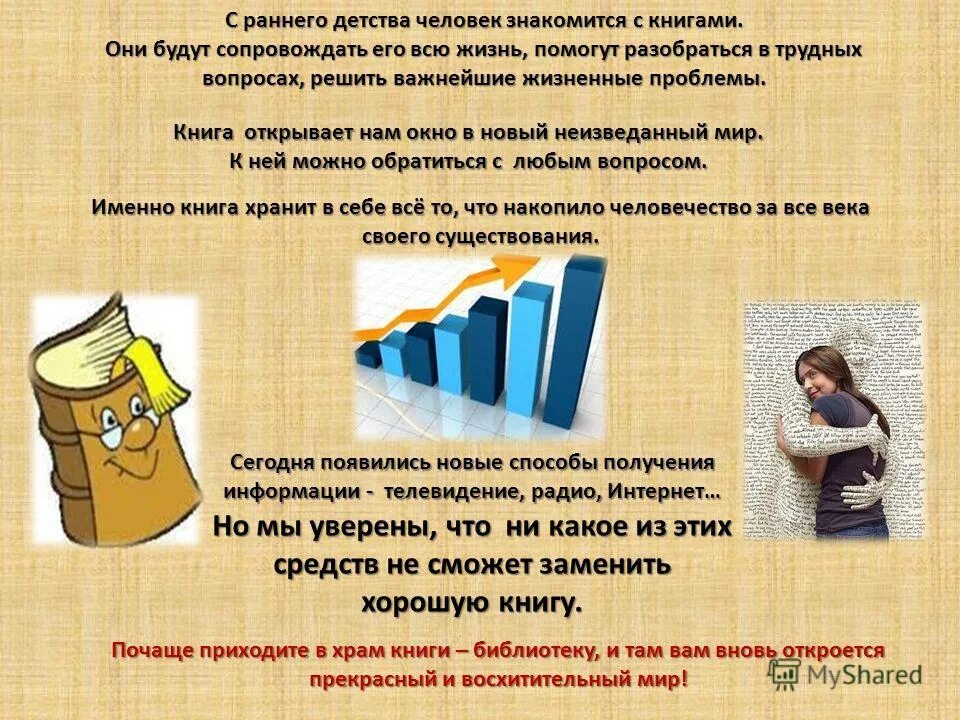 С раннего детства человек знакомится с книгами. Они будут сопровождать его всю жизнь, помогут разобраться в трудных вопросах, решить важнейшие жизненные проблемы.

Книга открывает нам окно в новый неизведанный мир. К ней можно обратиться с любым вопросом.

Именно книга хранит в себе всё то, что накопило человечество за все века своего существования.

Сегодня появились новые способы получения информации - телевидение, радио, Интернет…

Но мы уверены, что ни какое из этих средств не сможет заменить хорошую книгу.

Почаще приходите в храм книги – библиотеку, и там вам вновь откроется прекрасный и восхитительный мир!

MyShared